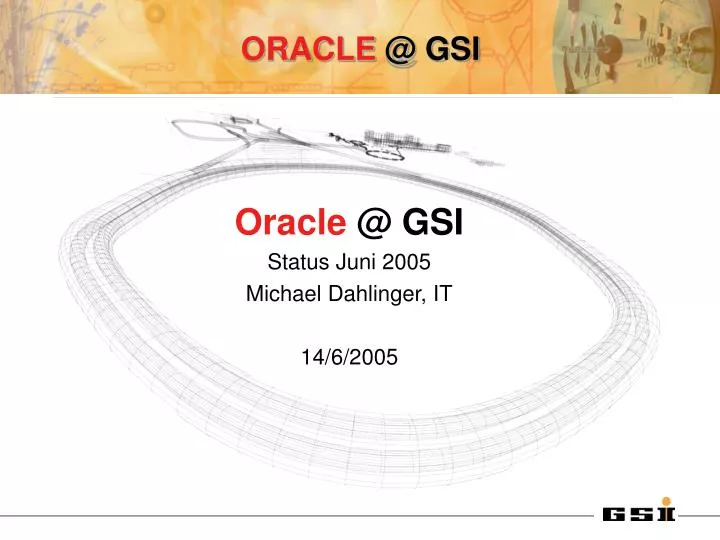 ORACLE @ GSI

Oracle @ GSI

Status Juni 2005

Michael Dahlinger, IT

14/6/2005

GSI